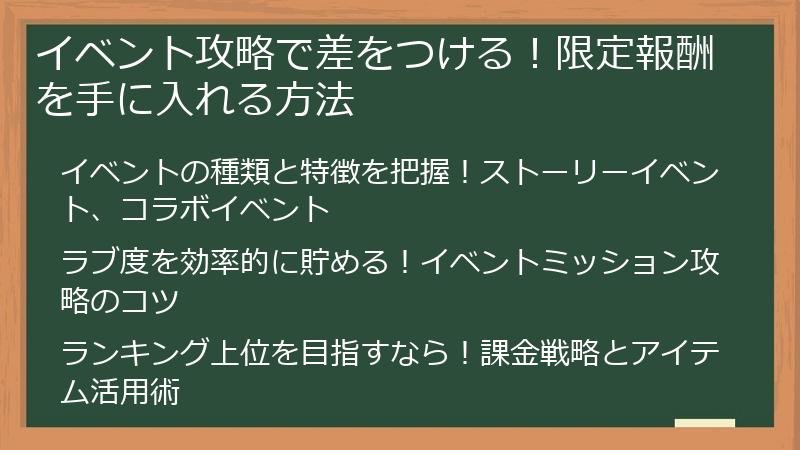 イベント攻略で差をつける！限定報酬を手に入れる方法

イベントの種類と特徴を把握！ストーリーイベント、コラボイベント

ラブ度を効率的に貯める！イベントミッション攻略のコツ

ランキング上位を目指すなら！課金戦略とアイテム活用術